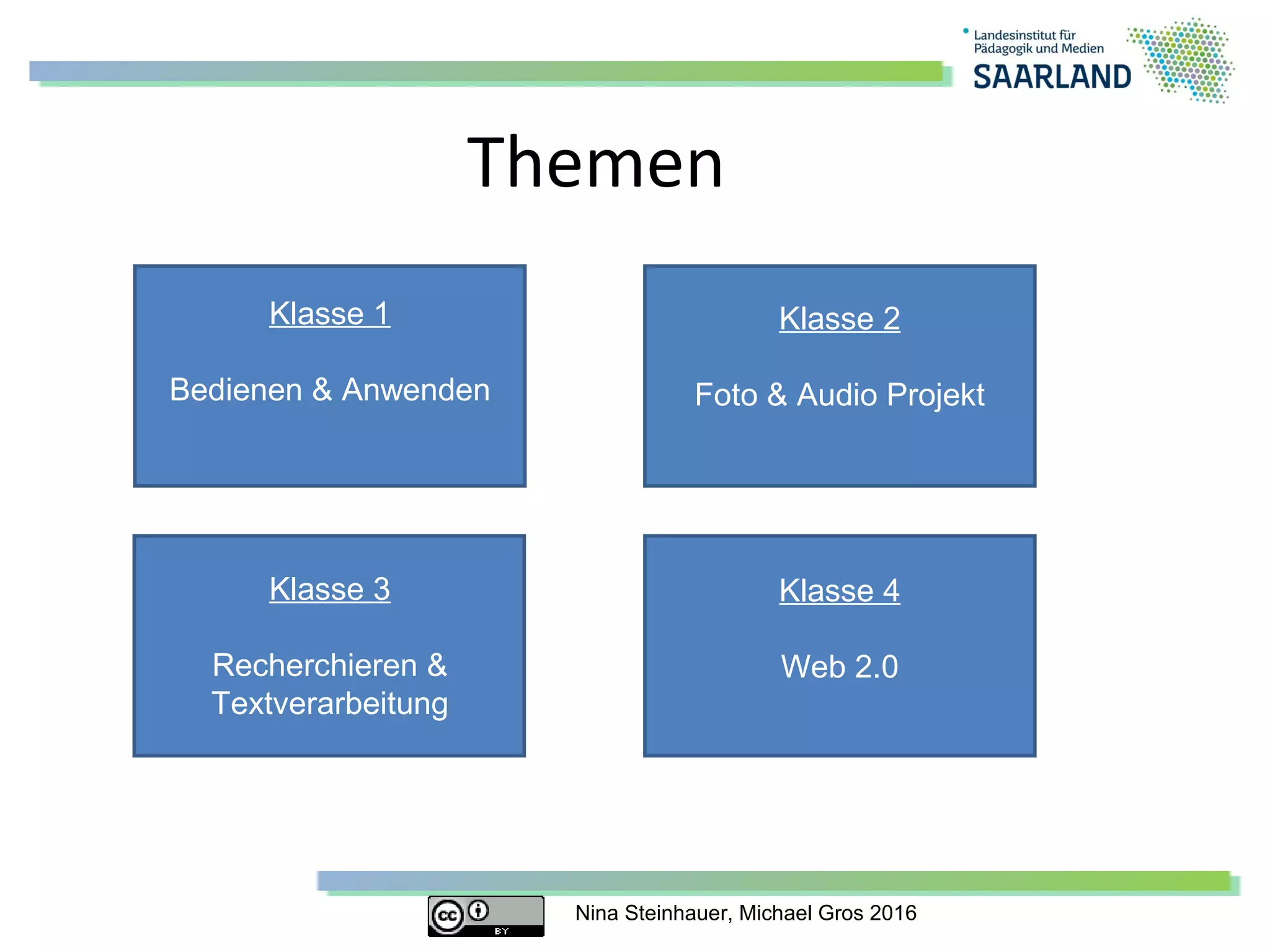 Landesinstitut für Pädagogik und Medien
SAARLAND

Themen

Klasse 1

Bedienen & Anwenden

Klasse 2

Foto & Audio Projekt

Klasse 3

Recherchieren & Textverarbeitung

Klasse 4

Web 2.0

cc BY

Nina Steinhauer, Michael Gros 2016